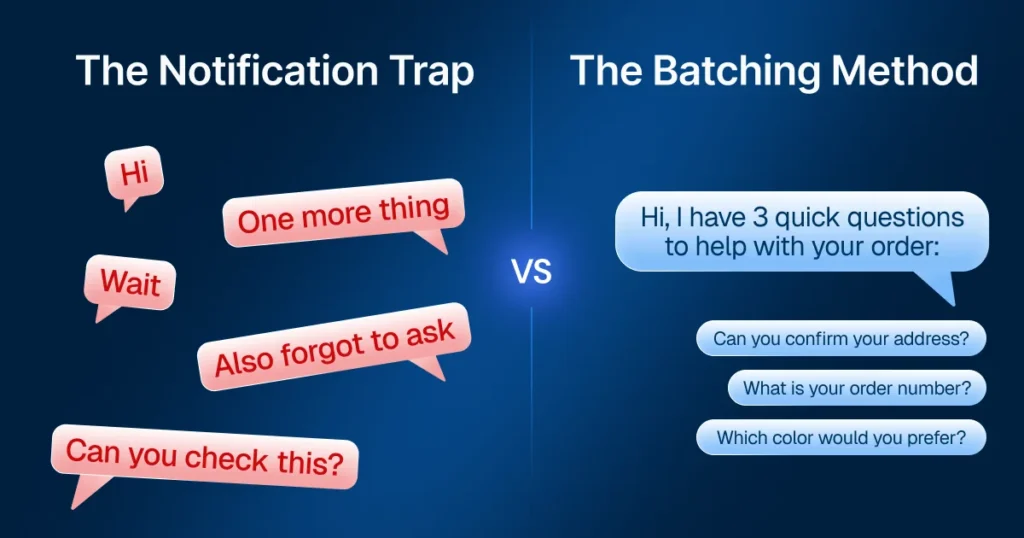 The Notification Trap

Hi

One more thing

Wait

Also forgot to ask

Can you check this?

VS

The Batching Method

Hi, I have 3 quick questions to help with your order:

Can you confirm your address?

What is your order number?

Which color would you prefer?